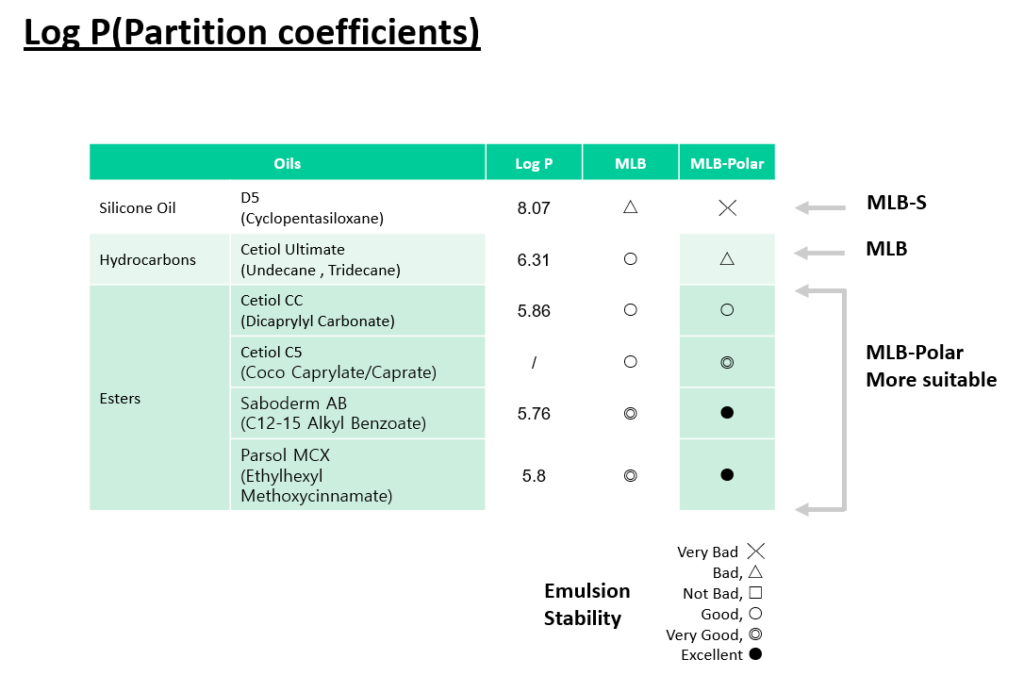 Log P(Partition coefficients)

| Oils | | Log P | MLB | MLB-Polar |
|---|---|---|---|---|
| Silicone Oil | D5 (Cyclopentasiloxane) | 8.07 | △ | ╳ |
| Hydrocarbons | Cetiol Ultimate (Undecane , Tridecane) | 6.31 | ○ | △ |
| Esters | Cetiol CC (Dicaprylyl Carbonate) | 5.86 | ○ | ○ |
| | Cetiol C5 (Coco Caprylate/Caprate) | / | ○ | ◎ |
| | Saboderm AB (C12-15 Alkyl Benzoate) | 5.76 | ◎ | ● |
| | Parsol MCX (Ethylhexyl Methoxycinnamate) | 5.8 | ◎ | ● |

MLB-S

MLB

MLB-Polar
More suitable

Emulsion Stability

Very Bad ╳
Bad, △
Not Bad, □
Good, ○
Very Good, ◎
Excellent ●